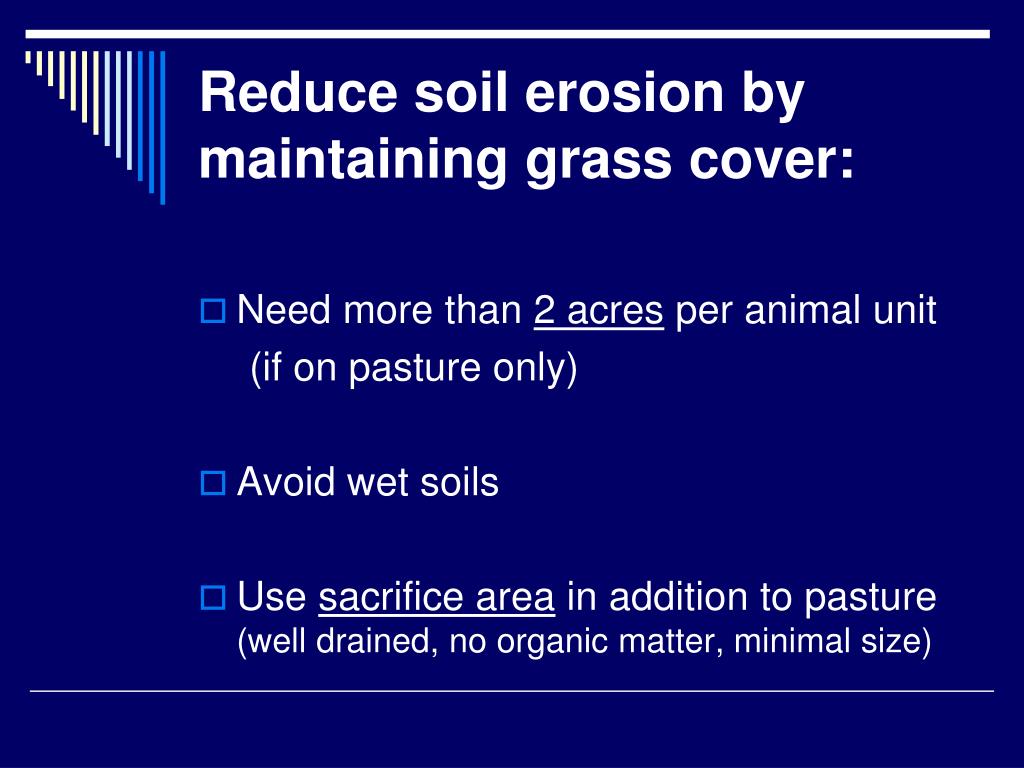 Reduce soil erosion by maintaining grass cover:

Need more than 2 acres per animal unit (if on pasture only)

Avoid wet soils

Use sacrifice area in addition to pasture (well drained, no organic matter, minimal size)